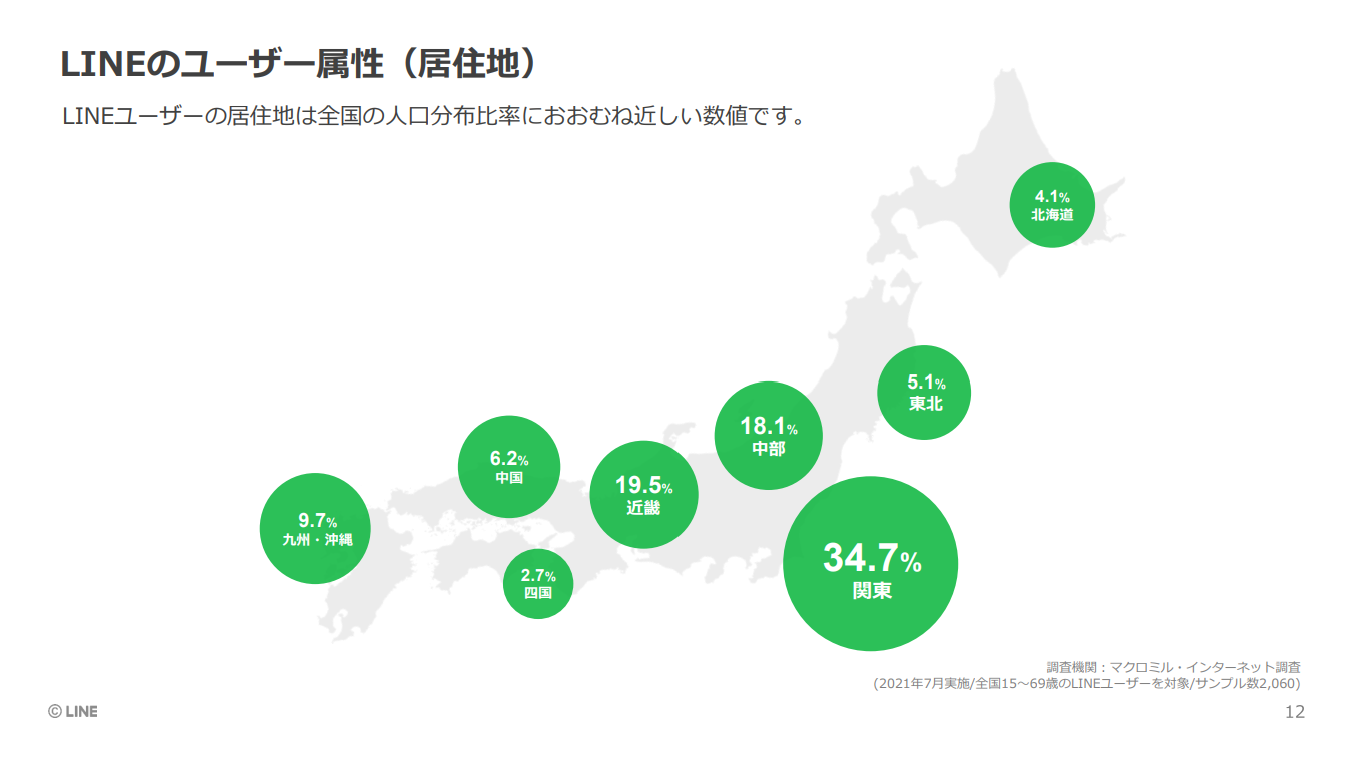 LINEのユーザー属性（居住地）

LINEユーザーの居住地は全国の人口分布比率におおむね近しい数値です。

4.1%
北海道

5.1%
東北

18.1%
中部

6.2%
中国

19.5%
近畿

9.7%
九州・沖縄

2.7%
四国

34.7%
関東

調査機関：マクロミル・インターネット調査
(2021年7月実施/全国15～69歳のLINEユーザーを対象/サンプル数2,060)

© LINE

12